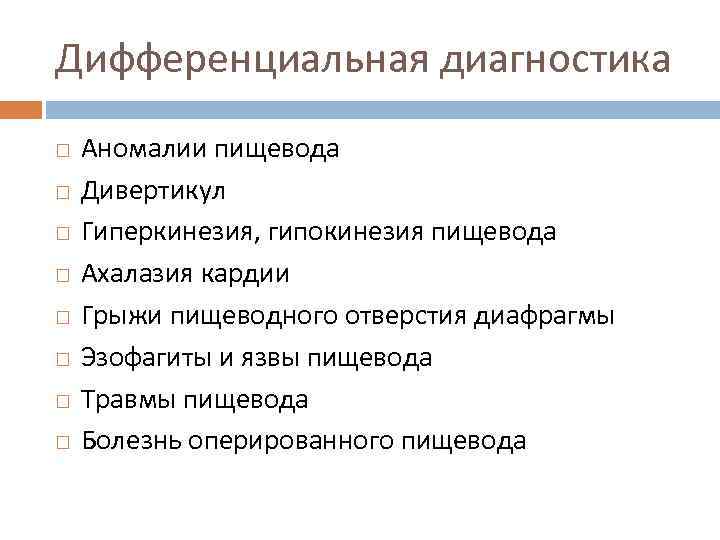 Дифференциальная диагностика

□ Аномалии пищевода
□ Дивертикул
□ Гиперкинезия, гипокинезия пищевода
□ Ахалазия кардии
□ Грыжи пищеводного отверстия диафрагмы
□ Эзофагиты и язвы пищевода
□ Травмы пищевода
□ Болезнь оперированного пищевода